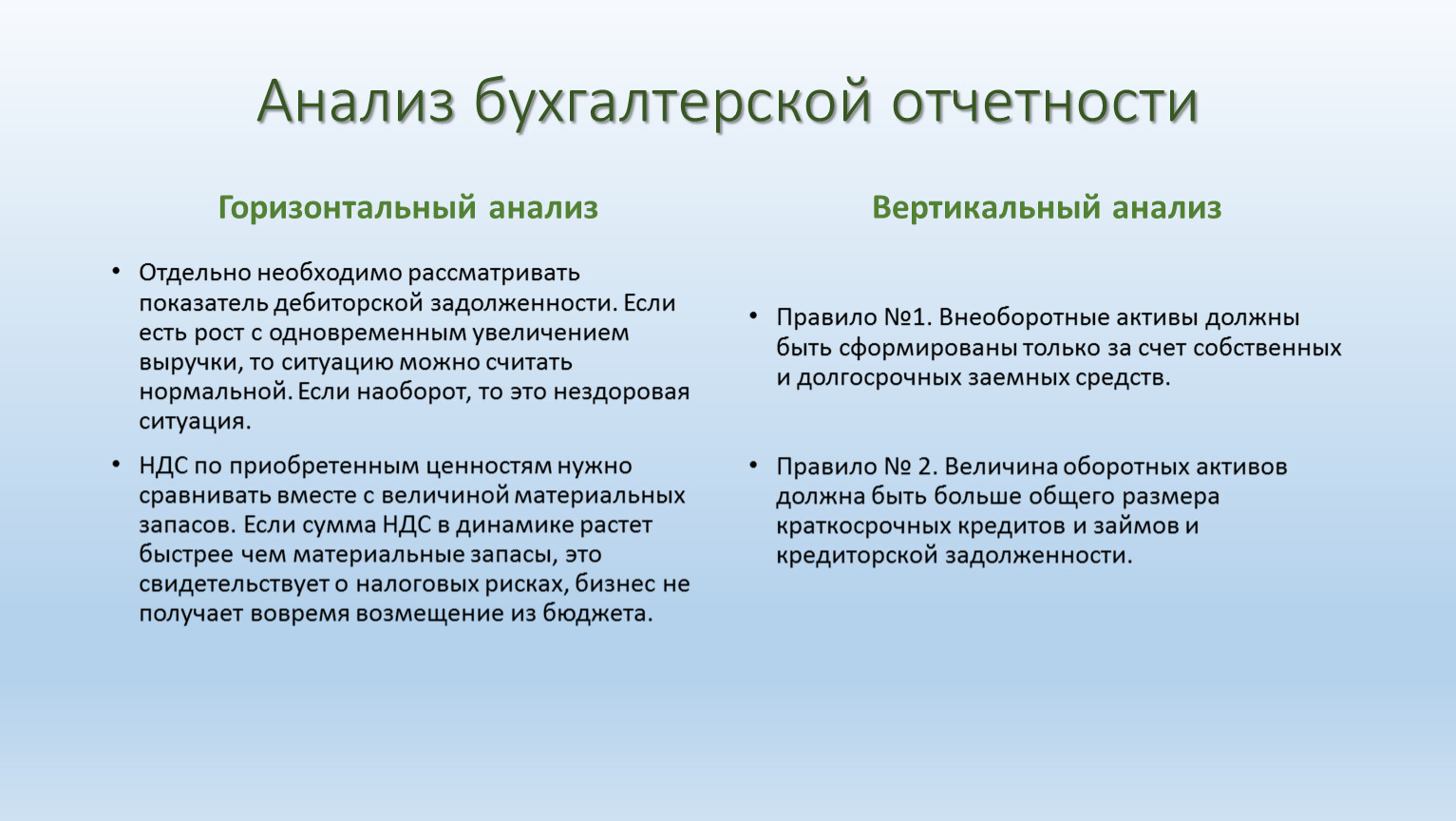 Анализ бухгалтерской отчетности

Горизонтальный анализ

• Отдельно необходимо рассматривать показатель дебиторской задолженности. Если есть рост с одновременным увеличением выручки, то ситуацию можно считать нормальной. Если наоборот, то это нездоровая ситуация.

• НДС по приобретенным ценностям нужно сравнивать вместе с величиной материальных запасов. Если сумма НДС в динамике растет быстрее чем материальные запасы, это свидетельствует о налоговых рисках, бизнес не получает вовремя возмещение из бюджета.

Вертикальный анализ

• Правило №1. Внеоборотные активы должны быть сформированы только за счет собственных и долгосрочных заемных средств.

• Правило № 2. Величина оборотных активов должна быть больше общего размера краткосрочных кредитов и займов и кредиторской задолженности.